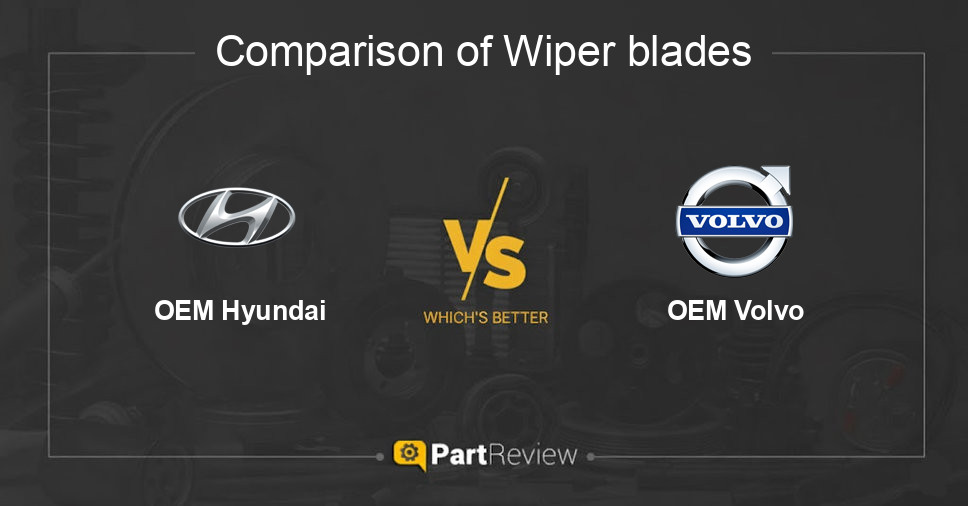 Comparison of Wiper blades

OEM Hyundai

VS

WHICH'S BETTER

VOLVO

OEM Volvo

PartReview